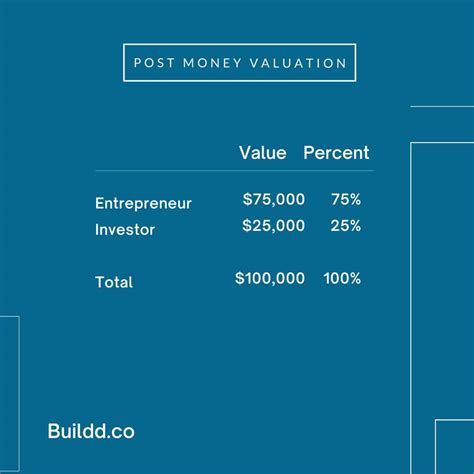 POST MONEY VALUATION

|  | Value | Percent |
|---|---|---|
| Entrepreneur | \$75,000 | 75% |
| Investor | \$25,000 | 25% |
| Total | \$100,000 | 100% |

Buildd.co